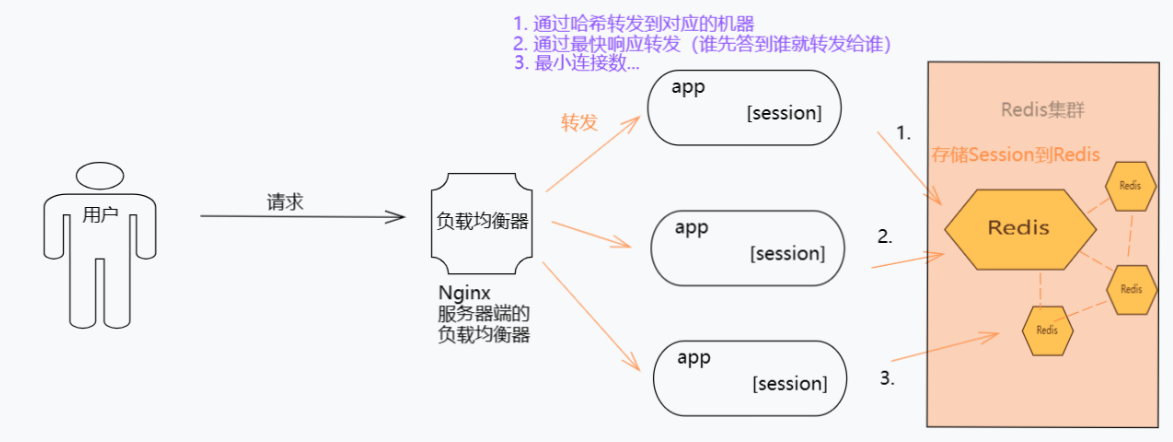 1. 通过哈希转发到对应的机器
2. 通过最快响应转发（谁先答到谁就转发给谁）
3. 最小连接数...

用户

请求

负载均衡器

Nginx
服务器端的
负载均衡器

转发

app
[session]

app
[session]

app
[session]

1.

2.

3.

Redis集群

存储Session到Redis

Redis

Redis

Redis

Redis